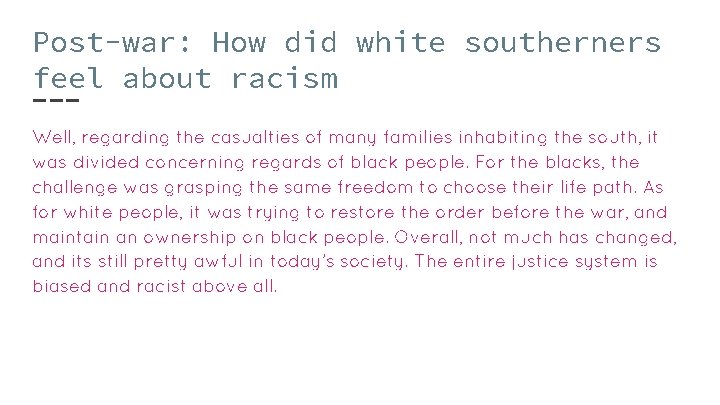 Post-war: How did white southerners feel about racism

Well, regarding the casualties of many families inhabiting the south, it was divided concerning regards of black people. For the blacks, the challenge was grasping the same freedom to choose their life path. As for white people, it was trying to restore the order before the war, and maintain an ownership on black people. Overall, not much has changed, and its still pretty awful in today's society. The entire justice system is biased and racist above all.